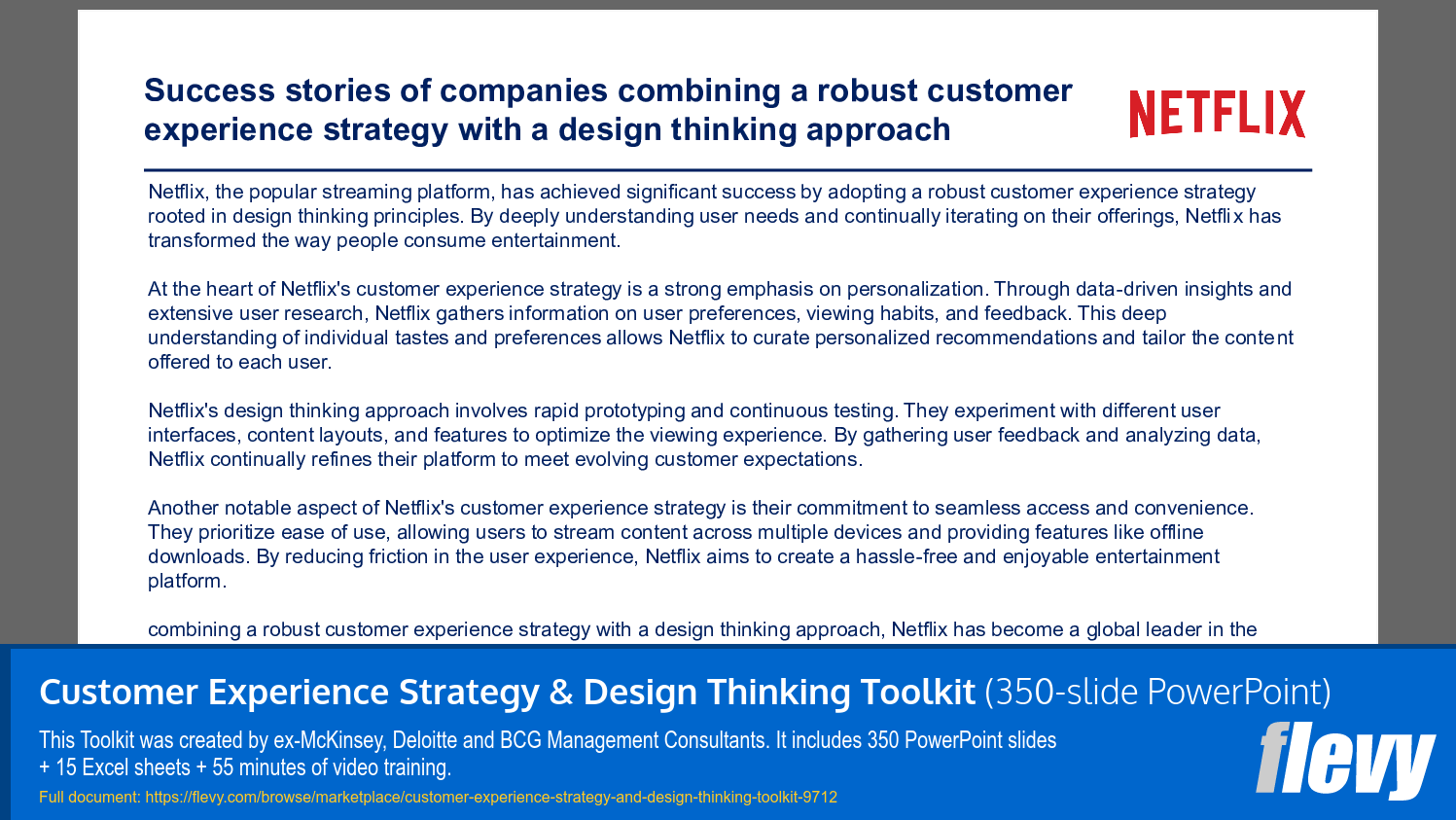 Success stories of companies combining a robust customer experience strategy with a design thinking approach

NETFLIX

Netflix, the popular streaming platform, has achieved significant success by adopting a robust customer experience strategy rooted in design thinking principles. By deeply understanding user needs and continually iterating on their offerings, Netflix has transformed the way people consume entertainment.

At the heart of Netflix's customer experience strategy is a strong emphasis on personalization. Through data-driven insights and extensive user research, Netflix gathers information on user preferences, viewing habits, and feedback. This deep understanding of individual tastes and preferences allows Netflix to curate personalized recommendations and tailor the content offered to each user.

Netflix's design thinking approach involves rapid prototyping and continuous testing. They experiment with different user interfaces, content layouts, and features to optimize the viewing experience. By gathering user feedback and analyzing data, Netflix continually refines their platform to meet evolving customer expectations.

Another notable aspect of Netflix's customer experience strategy is their commitment to seamless access and convenience. They prioritize ease of use, allowing users to stream content across multiple devices and providing features like offline downloads. By reducing friction in the user experience, Netflix aims to create a hassle-free and enjoyable entertainment platform.

combining a robust customer experience strategy with a design thinking approach, Netflix has become a global leader in the

Customer Experience Strategy & Design Thinking Toolkit (350-slide PowerPoint)

This Toolkit was created by ex-McKinsey, Deloitte and BCG Management Consultants. It includes 350 PowerPoint slides + 15 Excel sheets + 55 minutes of video training.

Full document: https://flevy.com/browse/marketplace/customer-experience-strategy-and-design-thinking-toolkit-9712

flevy